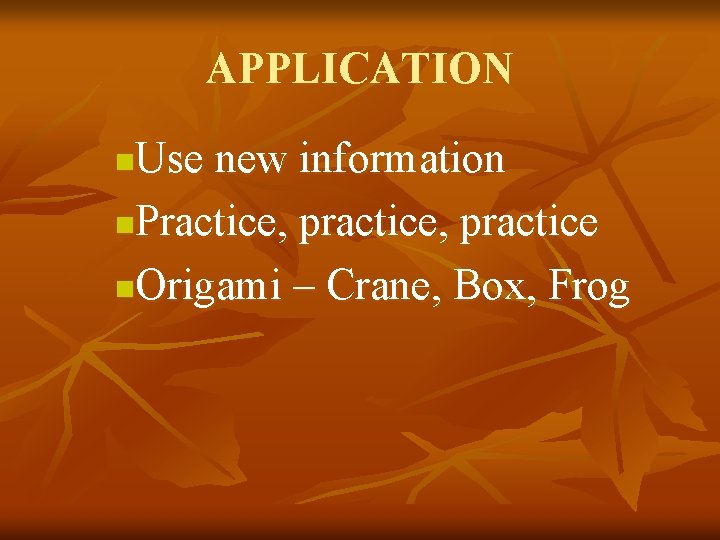 APPLICATION

Use new information
Practice, practice, practice
Origami – Crane, Box, Frog